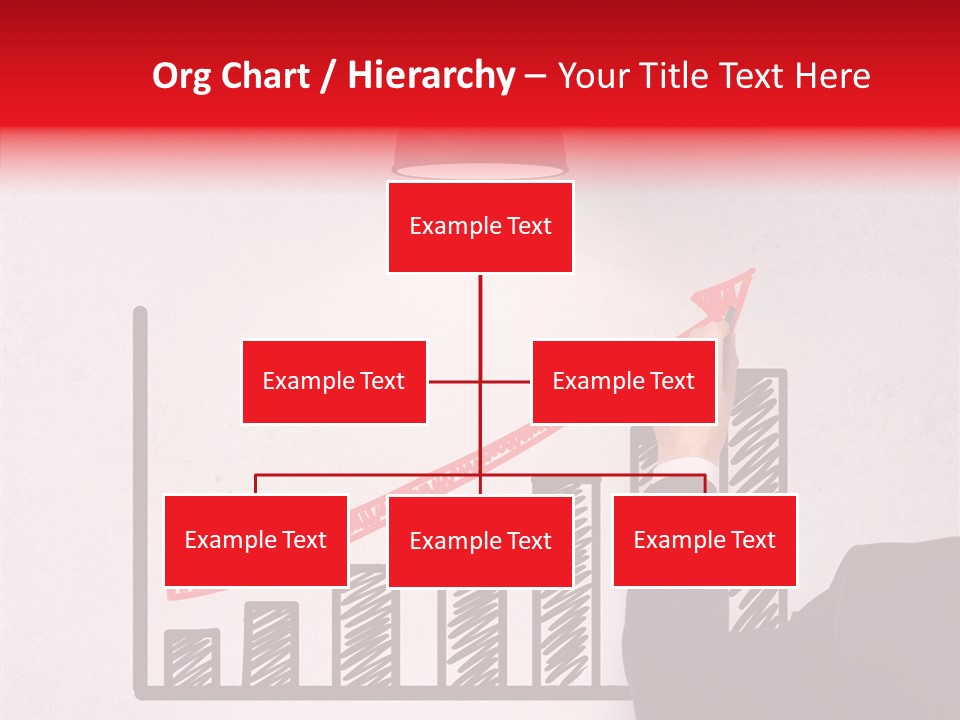 Org Chart / Hierarchy – Your Title Text Here

Example Text

Example Text

Example Text

Example Text

Example Text

Example Text